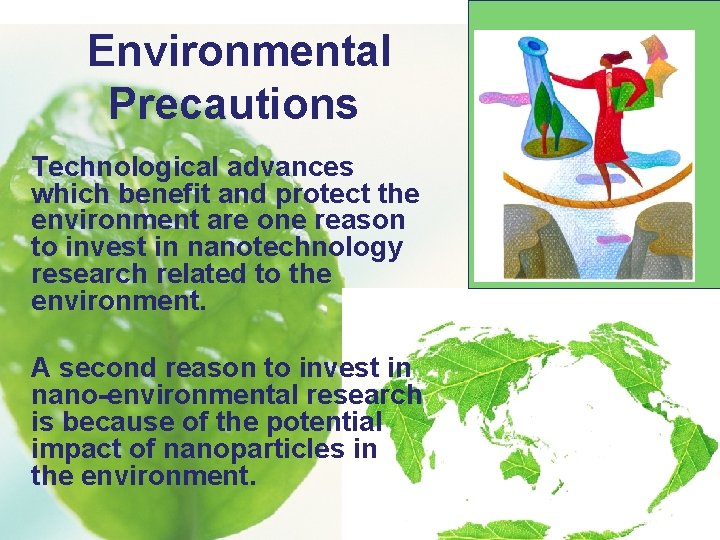 Environmental Precautions

Technological advances which benefit and protect the environment are one reason to invest in nanotechnology research related to the environment.

A second reason to invest in nano-environmental research is because of the potential impact of nanoparticles in the environment.